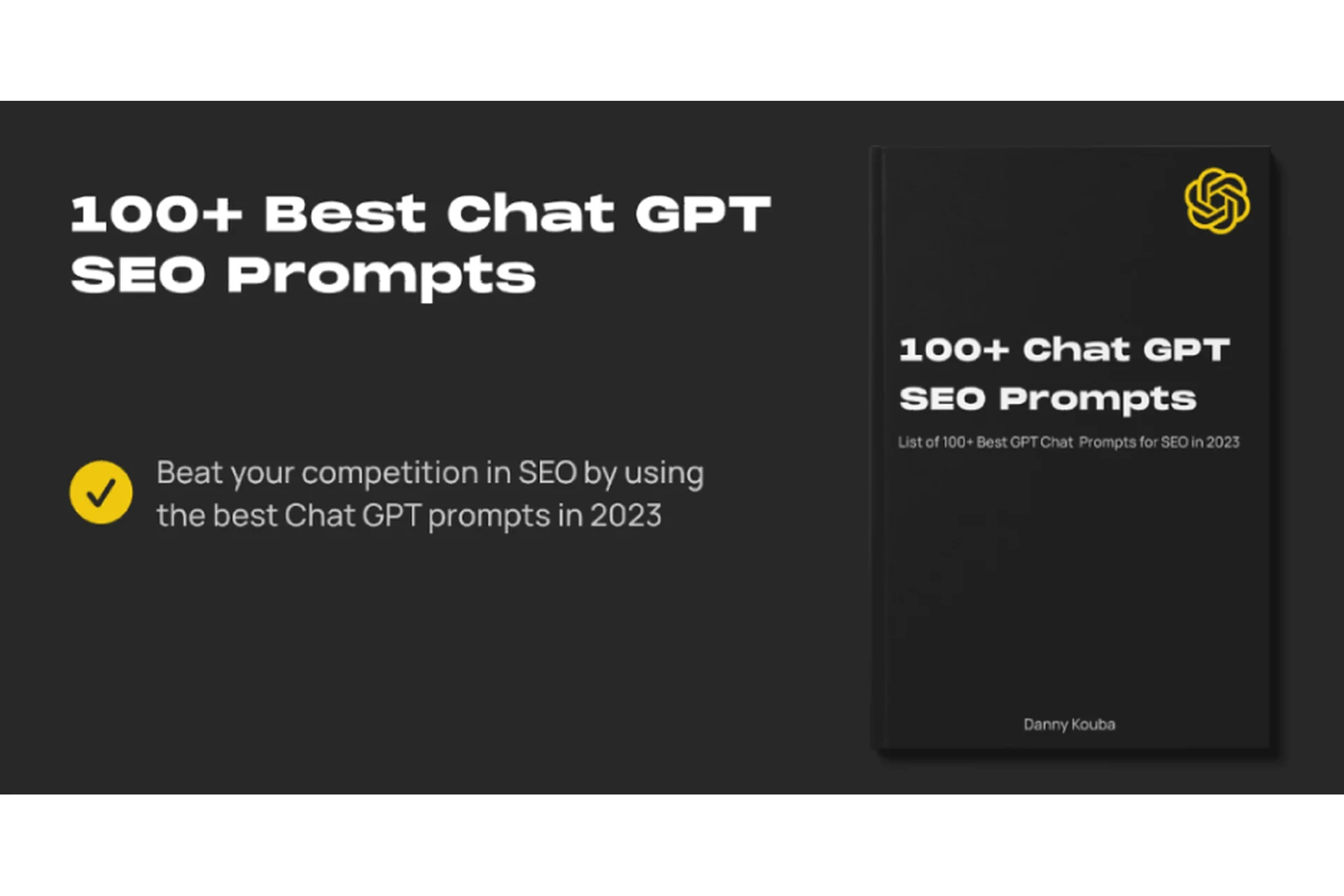 100+ Best Chat GPT SEO Prompts

Beat your competition in SEO by using the best Chat GPT prompts in 2023

100+ Chat GPT SEO Prompts

List of 100+ Best GPT Chat Prompts for SEO in 2023

Danny Kouba